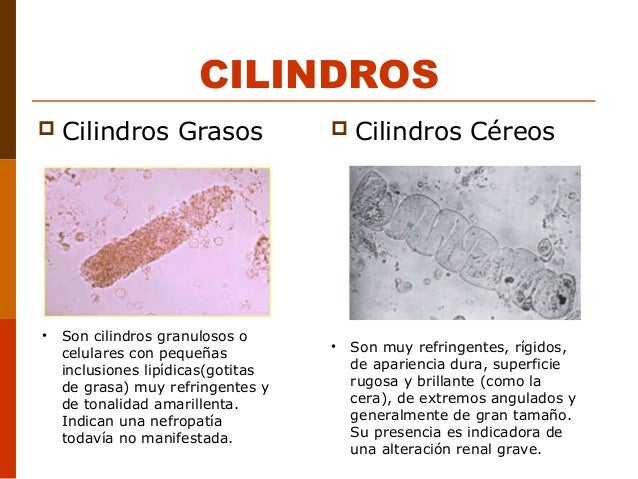 CILINDROS

Cilindros Grasos

• Son cilindros granulosos o celulares con pequeñas inclusiones lipídicas(gotitas de grasa) muy refringentes y de tonalidad amarillenta. Indican una nefropatía todavía no manifestada.

Cilindros Céreos

• Son muy refringentes, rígidos, de apariencia dura, superficie rugosa y brillante (como la cera), de extremos angulados y generalmente de gran tamaño. Su presencia es indicadora de una alteración renal grave.